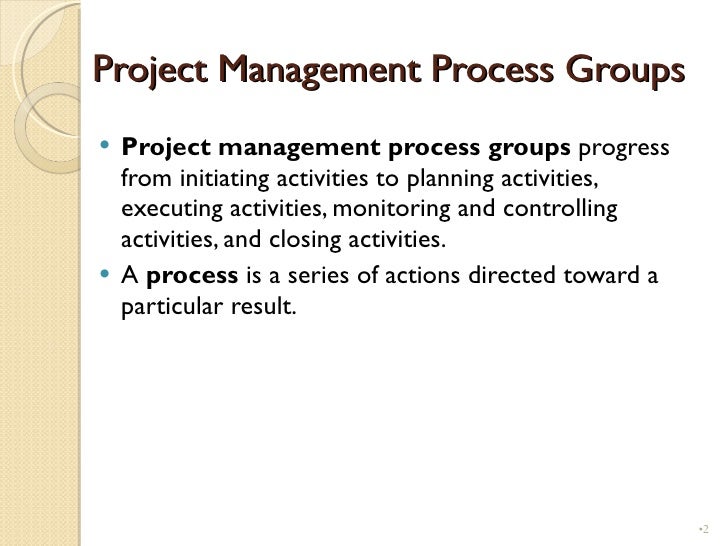 Project Management Process Groups

• Project management process groups progress from initiating activities to planning activities, executing activities, monitoring and controlling activities, and closing activities.
• A process is a series of actions directed toward a particular result.

•2